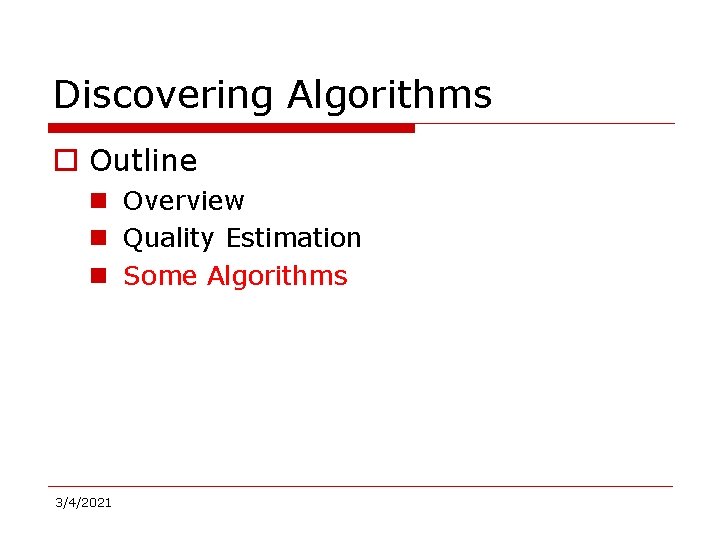 Discovering Algorithms

Outline

Overview

Quality Estimation

Some Algorithms

3/4/2021